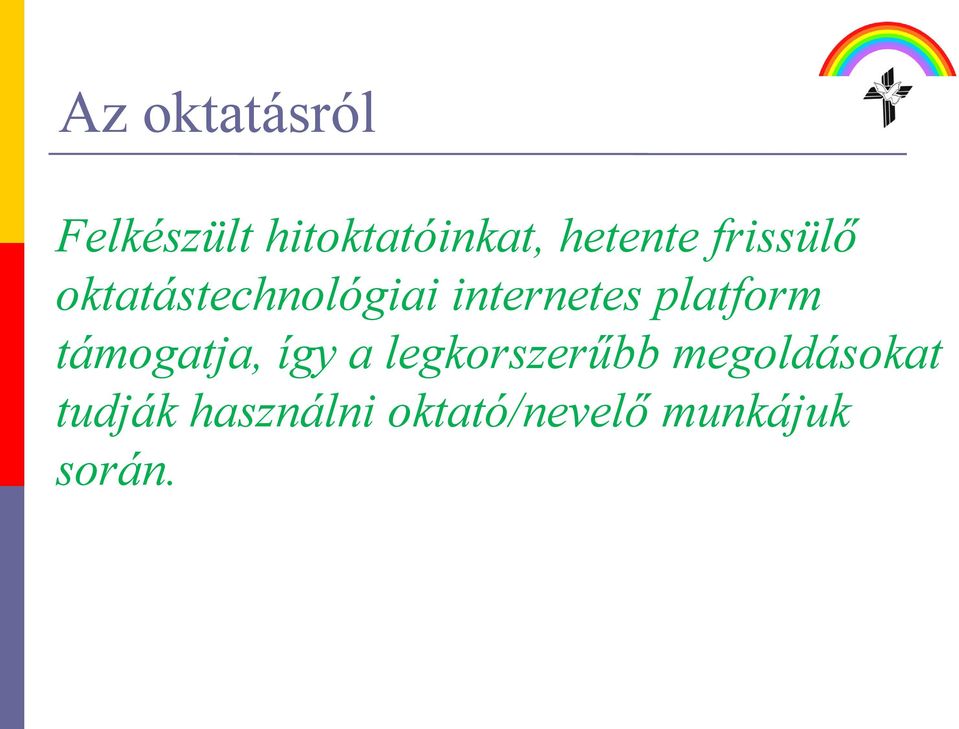 Az oktatásról

Felkészült hitoktatóinkat, hetente frissülő oktatástechnológiai internetes platform támogatja, így a legkorszerűbb megoldásokat tudják használni oktató/nevelő munkájuk során.